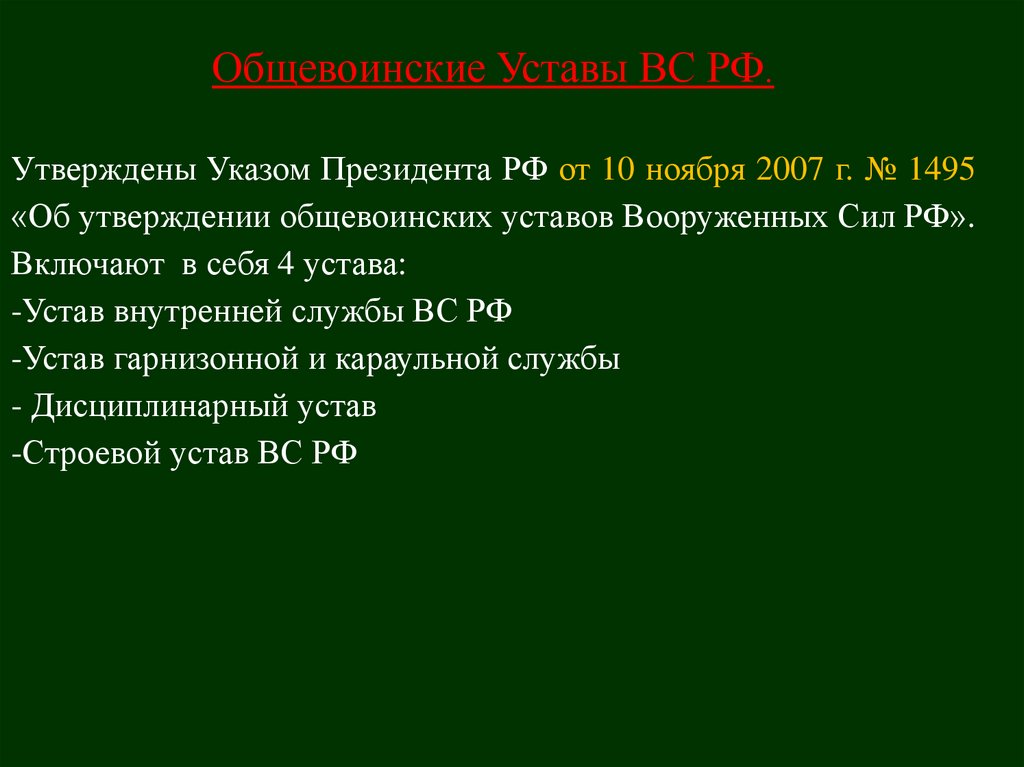 Общевоинские Уставы ВС РФ.

Утверждены Указом Президента РФ от 10 ноября 2007 г. № 1495 «Об утверждении общевоинских уставов Вооруженных Сил РФ».
Включают в себя 4 устава:
-Устав внутренней службы ВС РФ
-Устав гарнизонной и караульной службы
- Дисциплинарный устав
-Строевой устав ВС РФ